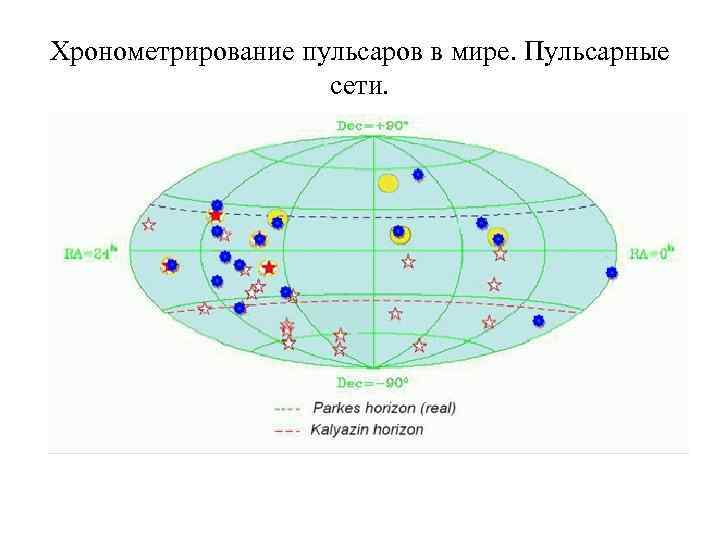 Хронометрирование пульсаров в мире. Пульсарные сети.

Dec=+90°

RA=24$^h$

RA=0$^h$

Dec=−90°

Parkes horizon (real)

Kalyazin horizon